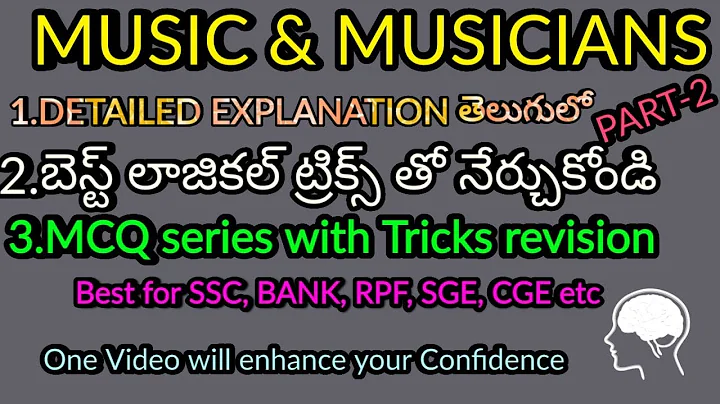 MUSIC & MUSICIANS

1.DETAILED EXPLANATION తెలుగులో

PART-2

2.బెస్ట్ లాజికల్ ట్రిక్స్ తో నేర్చుకోండి

3.MCQ series with Tricks revision

Best for SSC, BANK, RPF, SGE, CGE etc

One Video will enhance your Confidence